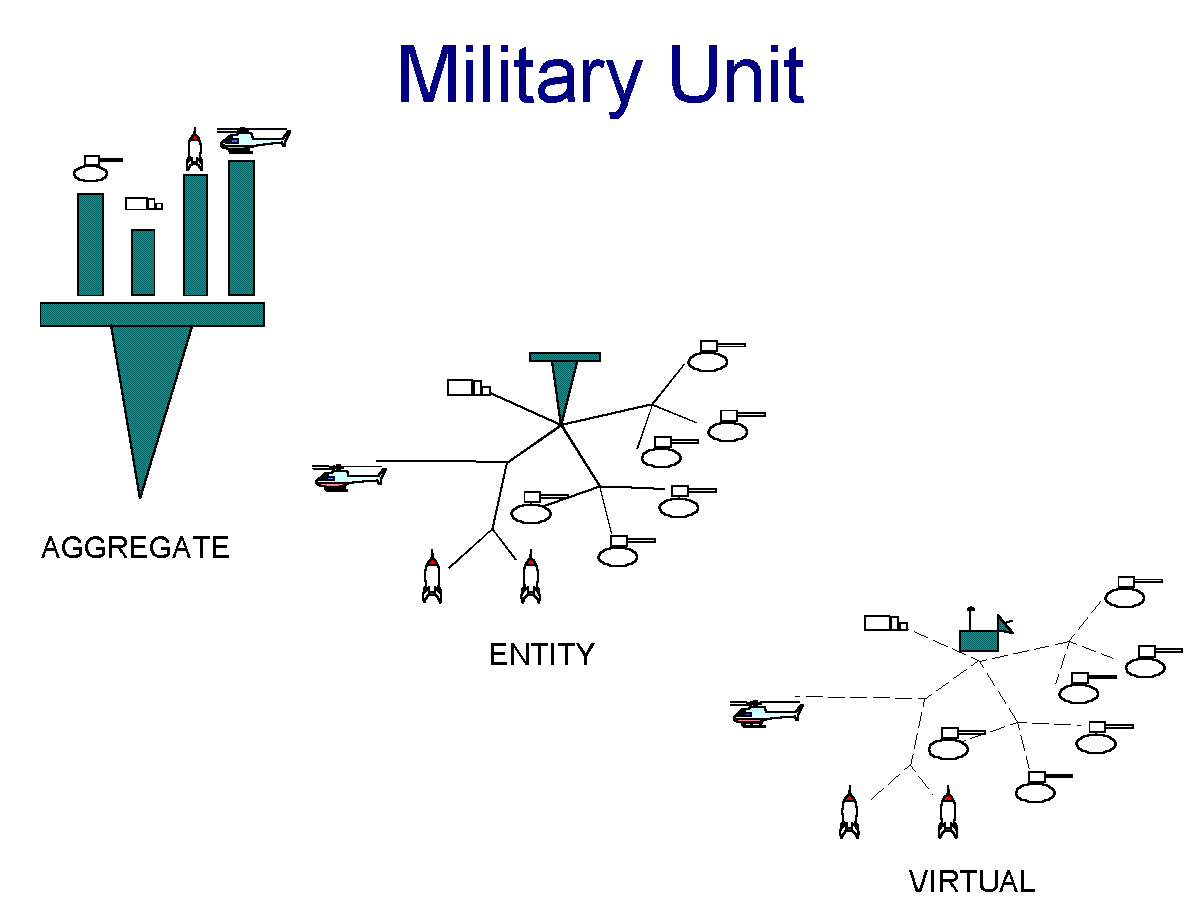 Military Unit

AGGREGATE

ENTITY

VIRTUAL